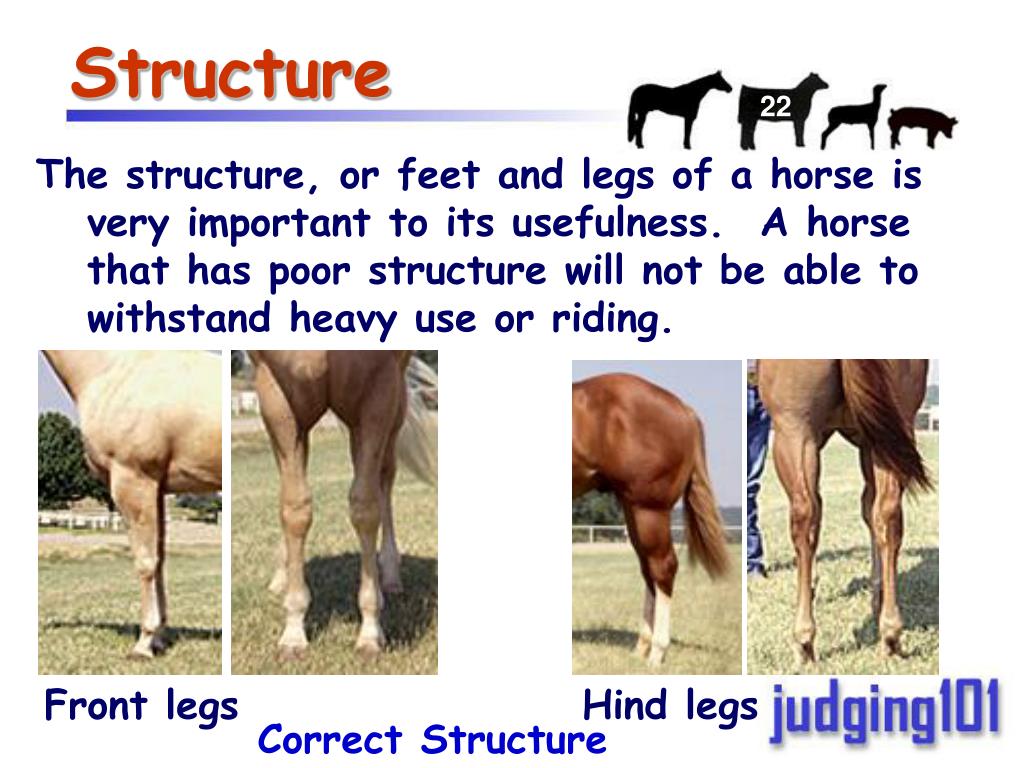 Structure

22

The structure, or feet and legs of a horse is very important to its usefulness. A horse that has poor structure will not be able to withstand heavy use or riding.

Front legs

Hind legs

judging101

Correct Structure